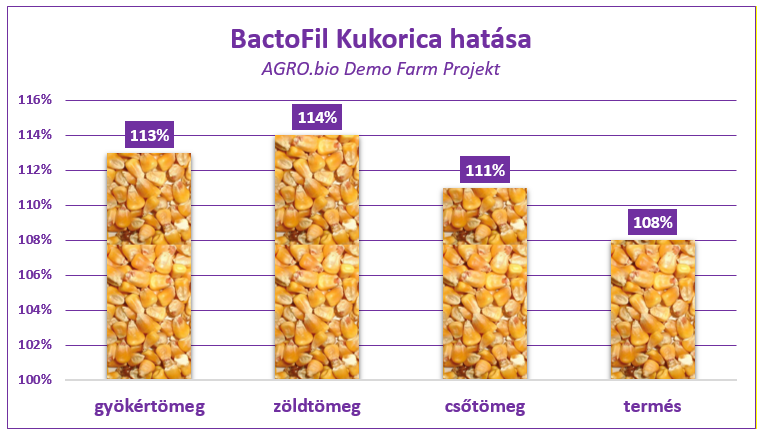 BactoFil Kukorica hatása
AGRO.bio Demo Farm Projekt

116%
114%
112%
110%
108%
106%
104%
102%
100%

113%
114%
111%
108%

gyökértömeg
zöldtömeg
csőtömeg
termés